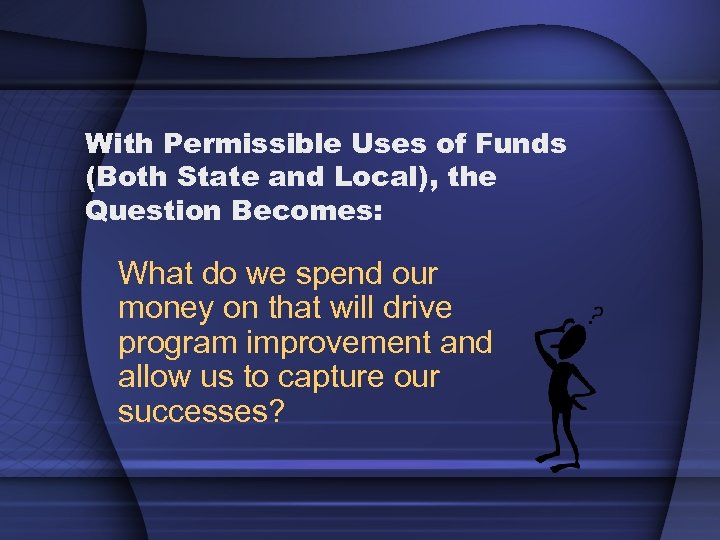 With Permissible Uses of Funds (Both State and Local), the Question Becomes:

What do we spend our money on that will drive program improvement and allow us to capture our successes?

?